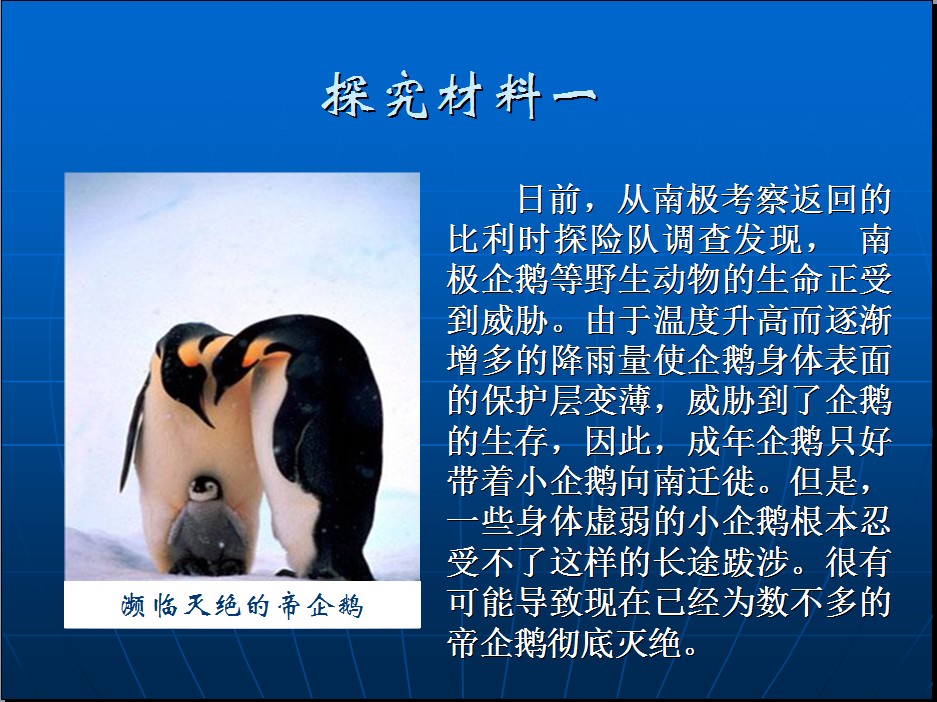 探究材料一

濒临灭绝的帝企鹅

日前，从南极考察返回的比利时探险队调查发现， 南极企鹅等野生动物的生命正受到威胁。由于温度升高而逐渐增多的降雨量使企鹅身体表面的保护层变薄，威胁到了企鹅的生存，因此，成年企鹅只好带着小企鹅向南迁徙。但是，一些身体虚弱的小企鹅根本忍受不了这样的长途跋涉。很有可能导致现在已经为数不多的帝企鹅彻底灭绝。